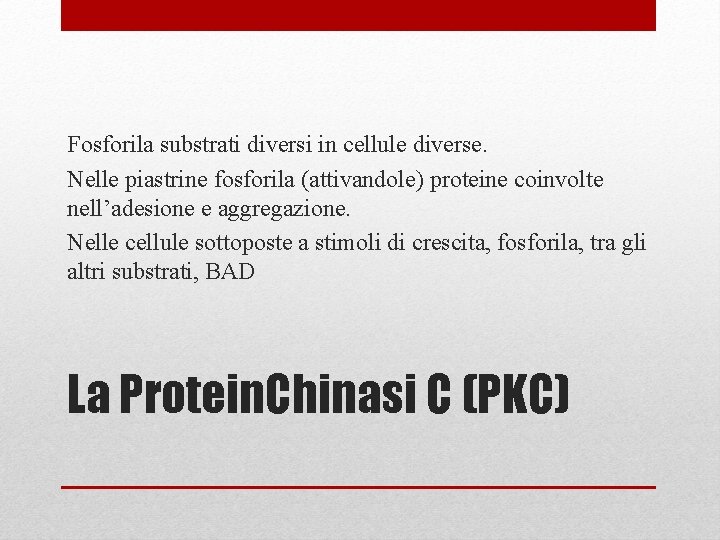 Fosforila substrati diversi in cellule diverse.

Nelle piastrine fosforila (attivandole) proteine coinvolte nell’adesione e aggregazione.

Nelle cellule sottoposte a stimoli di crescita, fosforila, tra gli altri substrati, BAD

La ProteinChinasi C (PKC)